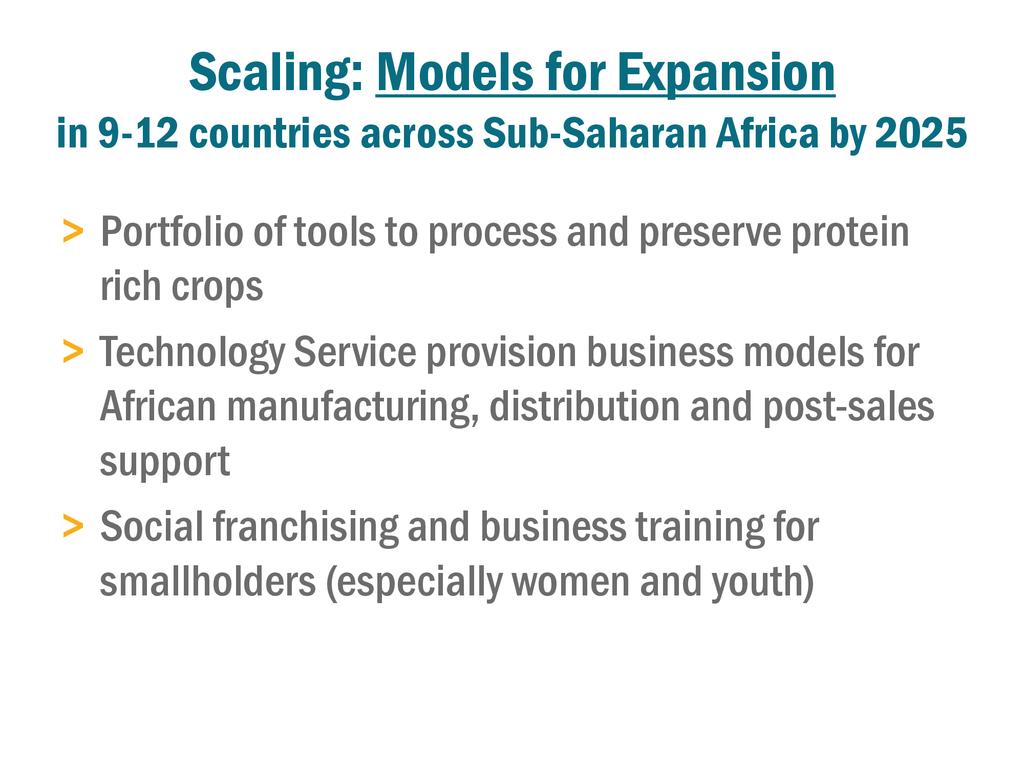 Scaling: Models for Expansion
in 9-12 countries across Sub-Saharan Africa by 2025

> Portfolio of tools to process and preserve protein rich crops

> Technology Service provision business models for African manufacturing, distribution and post-sales support

> Social franchising and business training for smallholders (especially women and youth)